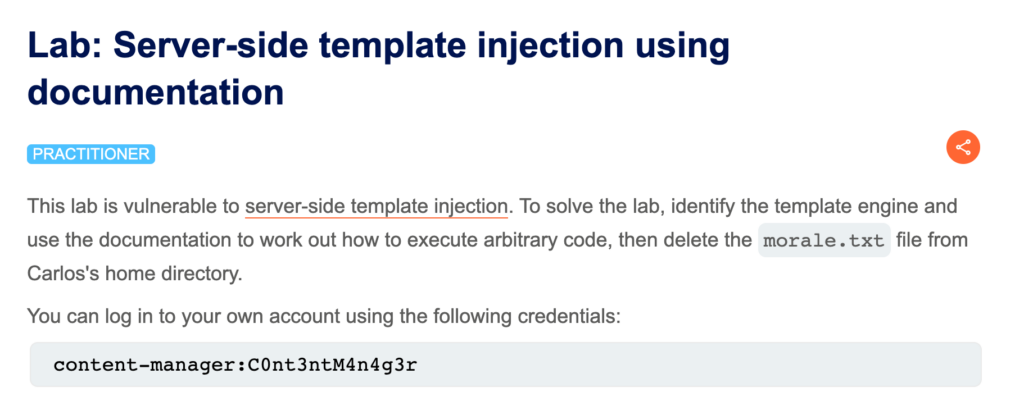 Lab: Server-side template injection using documentation

PRACTITIONER

This lab is vulnerable to server-side template injection. To solve the lab, identify the template engine and use the documentation to work out how to execute arbitrary code, then delete the morale.txt file from Carlos's home directory.

You can log in to your own account using the following credentials:

content-manager:C0nt3ntM4n4g3r